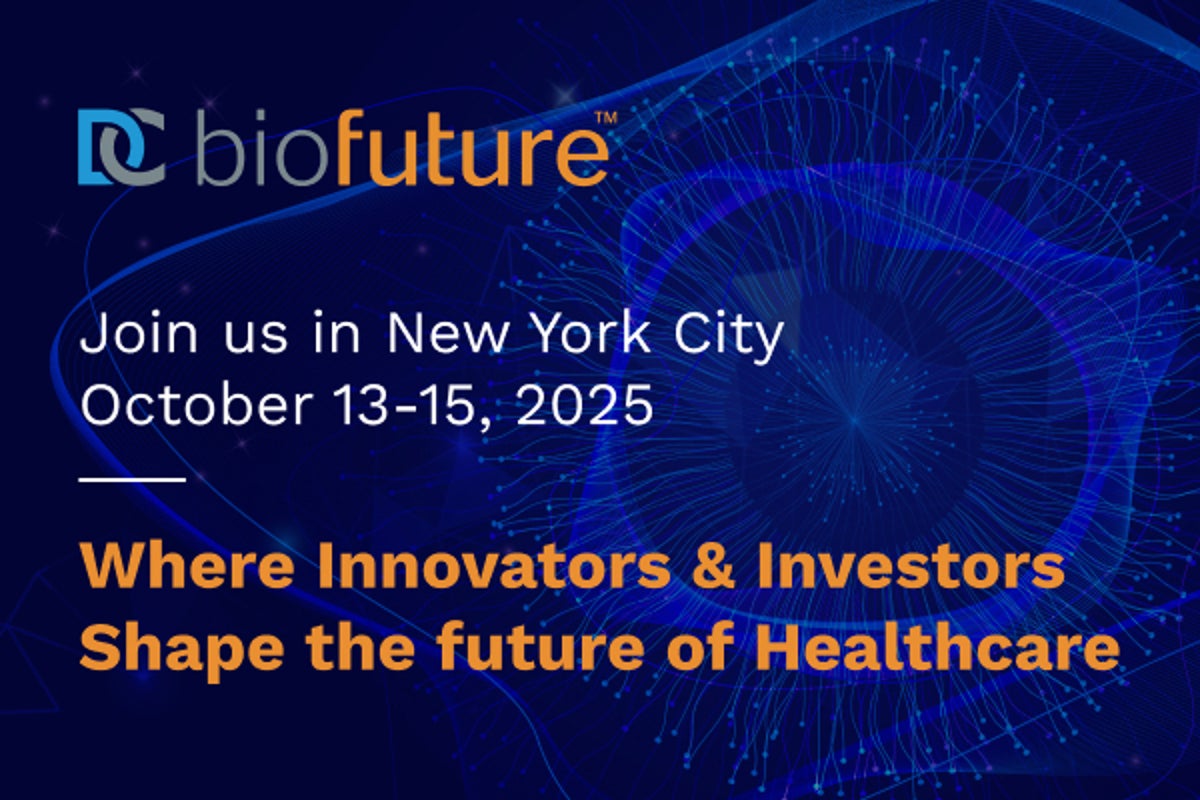 DC biofuture™

Join us in New York City
October 13-15, 2025

Where Innovators & Investors
Shape the future of Healthcare